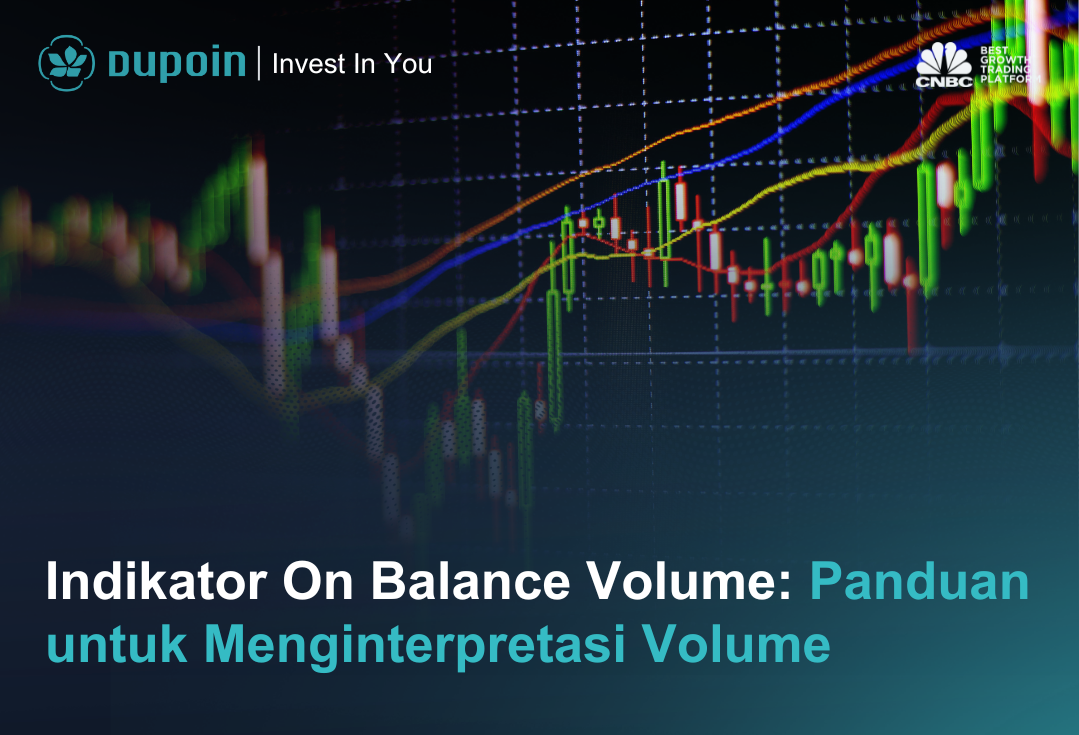 DUPOIN | Invest In You

CNBC BEST GROWTH TRADING PLATFORM

Indikator On Balance Volume: Panduan untuk Menginterpretasi Volume